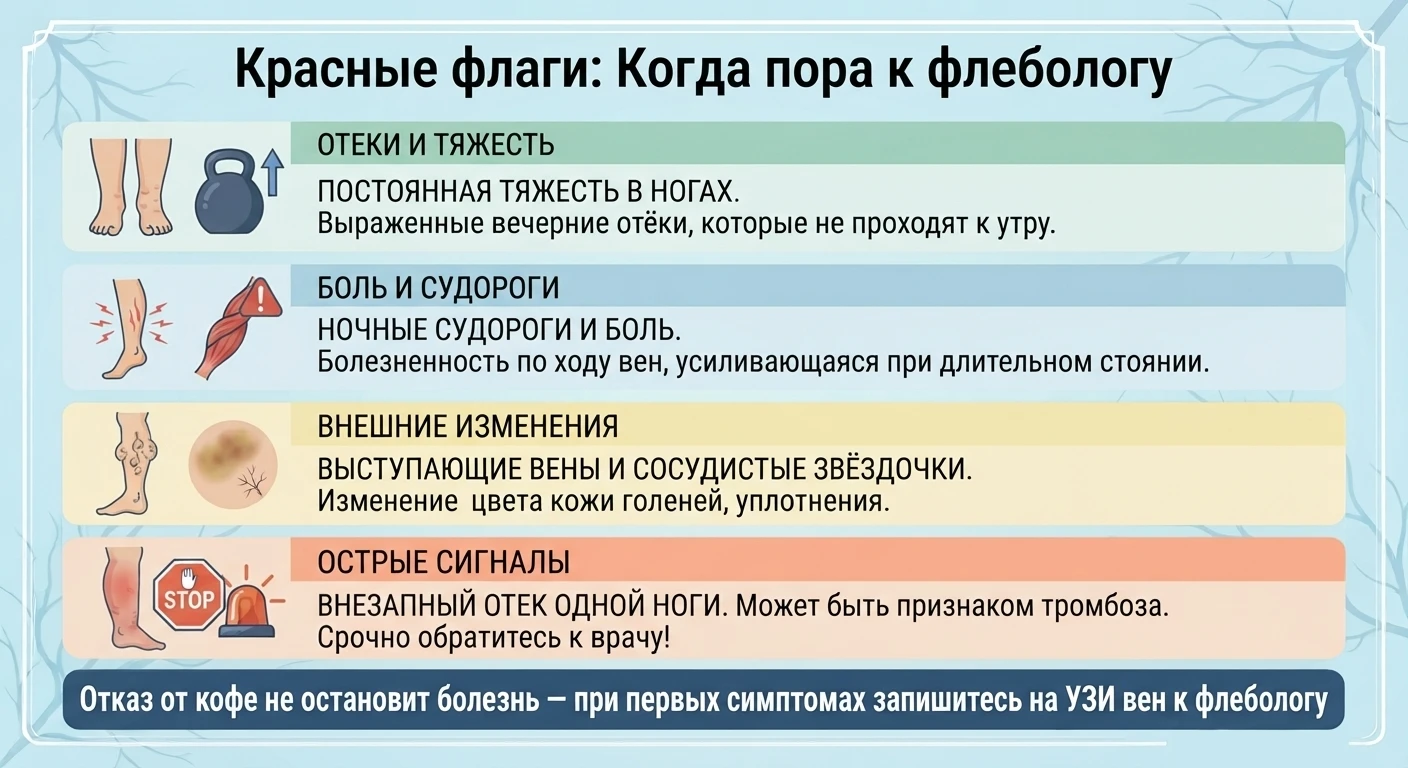 Красные флаги: Когда пора к флебологу

ОТЕКИ И ТЯЖЕСТЬ

ПОСТОЯННАЯ ТЯЖЕСТЬ В НОГАХ.
Выраженные вечерние отёки, которые не проходят к утру.

БОЛЬ И СУДОРОГИ

НОЧНЫЕ СУДОРОГИ И БОЛЬ.
Болезненность по ходу вен, усиливающаяся при длительном стоянии.

ВНЕШНИЕ ИЗМЕНЕНИЯ

ВЫСТУПАЮЩИЕ ВЕНЫ И СОСУДИСТЫЕ ЗВЁЗДОЧКИ.
Изменение цвета кожи голеней, уплотнения.

ОСТРЫЕ СИГНАЛЫ

STOP

ВНЕЗАПНЫЙ ОТЕК ОДНОЙ НОГИ. Может быть признаком тромбоза.
Срочно обратитесь к врачу!

Отказ от кофе не остановит болезнь — при первых симптомах запишитесь на УЗИ вен к флебологу